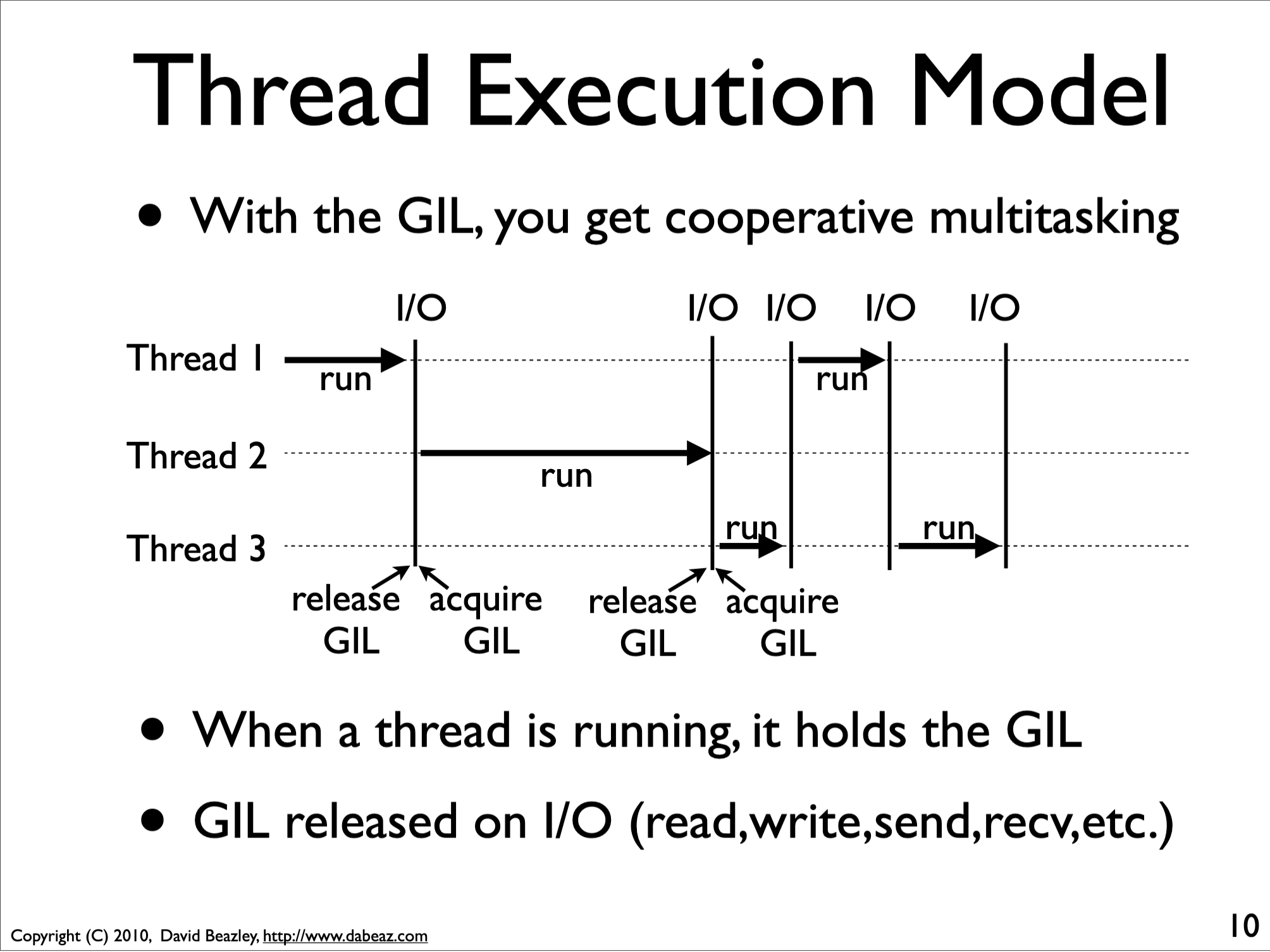 Thread Execution Model

• With the GIL, you get cooperative multitasking

I/O I/O I/O I/O I/O

Thread 1 run run

Thread 2 run

Thread 3 run run

release GIL acquire GIL release GIL acquire GIL

• When a thread is running, it holds the GIL

• GIL released on I/O (read,write,send,recv,etc.)

Copyright (C) 2010, David Beazley, http://www.dabeaz.com

10